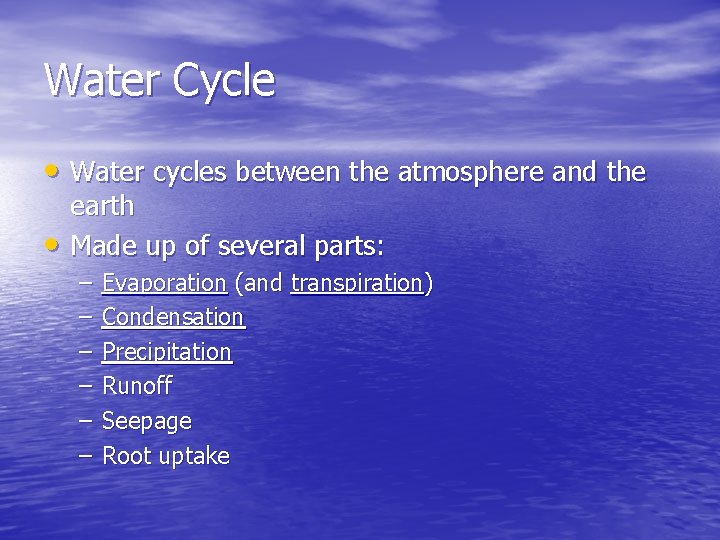 Water Cycle

• Water cycles between the atmosphere and the earth
• Made up of several parts:
– Evaporation (and transpiration)
– Condensation
– Precipitation
– Runoff
– Seepage
– Root uptake